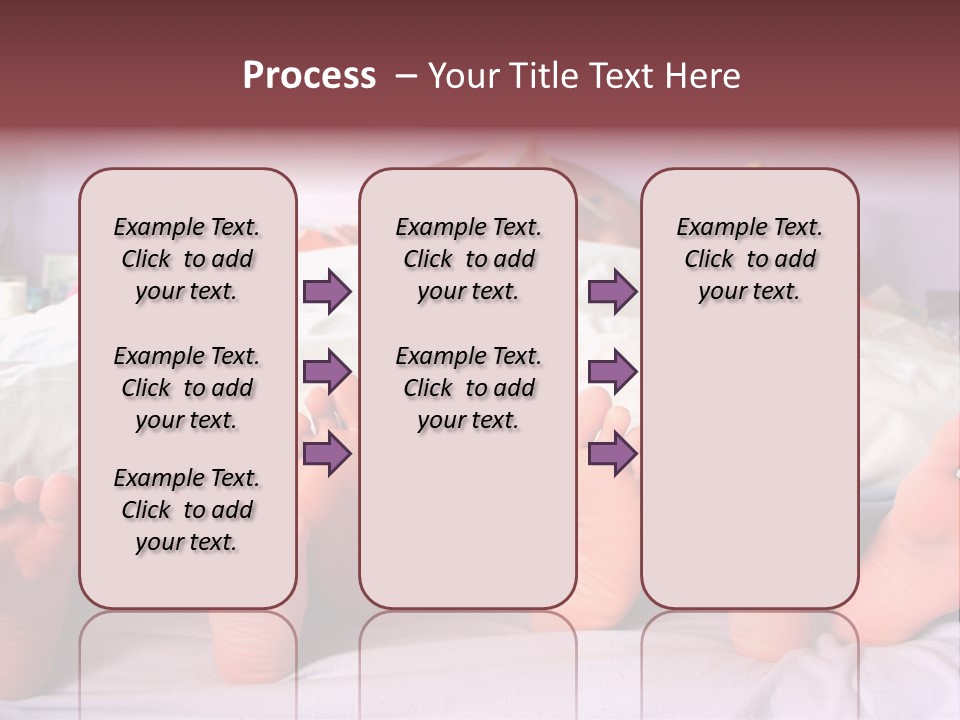 Process – Your Title Text Here

Example Text. Click to add your text.

Example Text. Click to add your text.

Example Text. Click to add your text.

Example Text. Click to add your text.

Example Text. Click to add your text.

Example Text. Click to add your text.